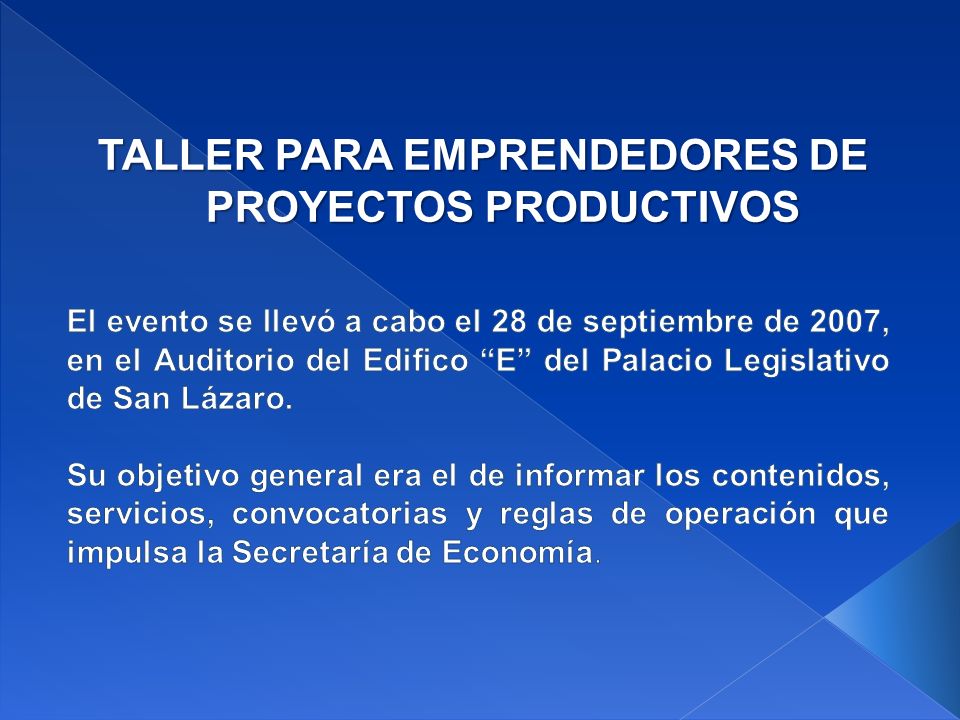 TALLER PARA EMPRENDEDORES DE PROYECTOS PRODUCTIVOS

El evento se llevó a cabo el 28 de septiembre de 2007, en el Auditorio del Edifico “E” del Palacio Legislativo de San Lázaro.

Su objetivo general era el de informar los contenidos, servicios, convocatorias y reglas de operación que impulsa la Secretaría de Economía.